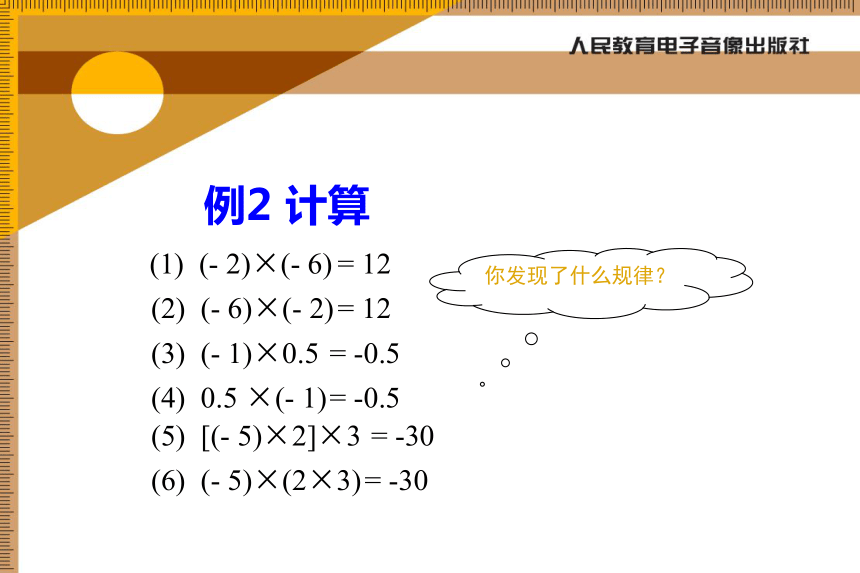 人民教育电子音像出版社

例2 计算

(1) $(-2)\times(-6)=12$

(2) $(-6)\times(-2)=12$

(3) $(-1)\times0.5=-0.5$

(4) $0.5\times(-1)=-0.5$

(5) $[(-5)\times2]\times3=-30$

(6) $(-5)\times(2\times3)=-30$

你发现了什么规律？